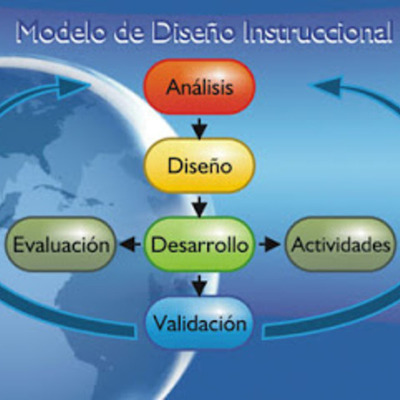 Modelo de Diseño Instruccional

Análisis

Diseño

Evaluación

Desarrollo

Actividades

Validación